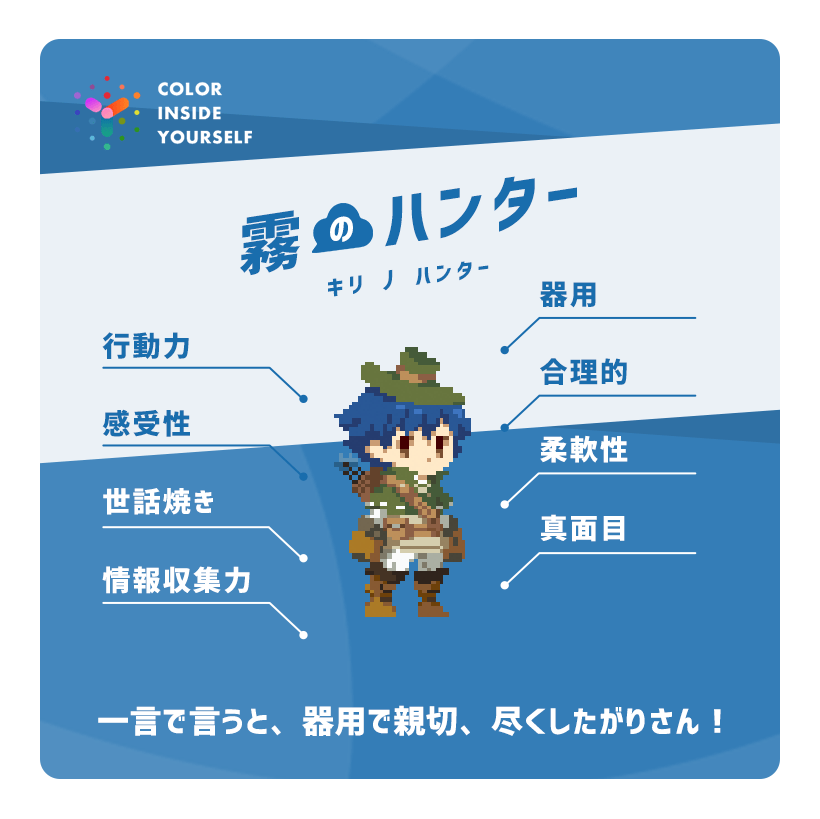 COLOR
INSIDE
YOURSELF

霧のハンター
キリ ノ ハンター

行動力

感受性

世話焼き

情報収集力

器用

合理的

柔軟性

真面目

一言で言うと、器用で親切、尽くしたがりさん！